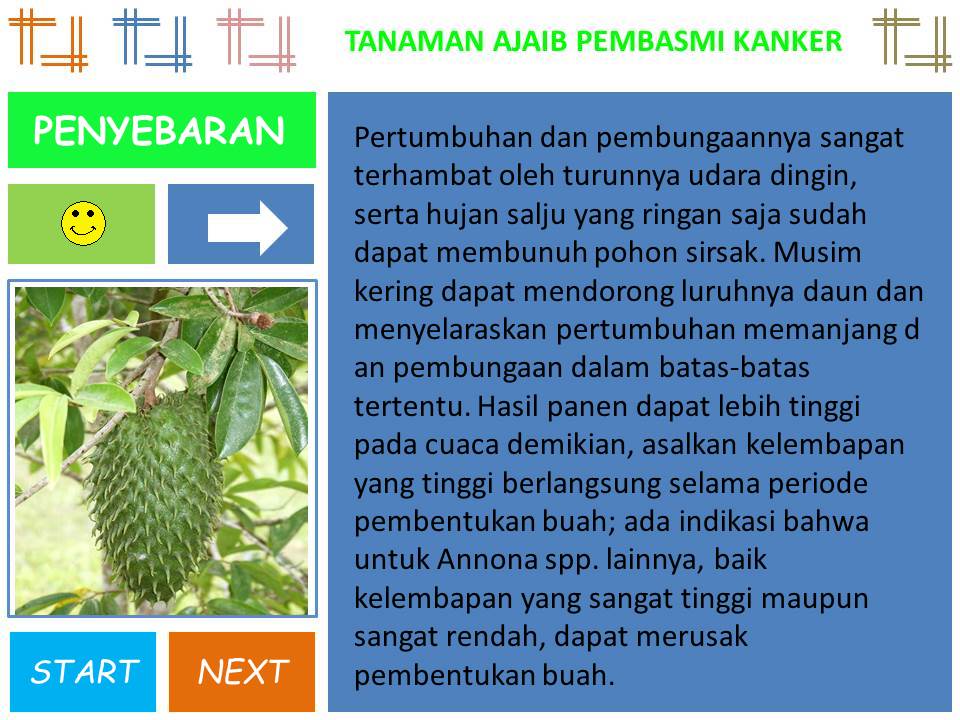 TANAMAN AJAIB PEMBASMI KANKER

PENYEBARAN

Pertumbuhan dan pembungaannya sangat terhambat oleh turunnya udara dingin, serta hujan salju yang ringan saja sudah dapat membunuh pohon sirsak. Musim kering dapat mendorong luruhnya daun dan menyelaraskan pertumbuhan memanjang d an pembungaan dalam batas-batas tertentu. Hasil panen dapat lebih tinggi pada cuaca demikian, asalkan kelembapan yang tinggi berlangsung selama periode pembentukan buah; ada indikasi bahwa untuk Annona spp. lainnya, baik kelembapan yang sangat tinggi maupun sangat rendah, dapat merusak pembentukan buah.

START

NEXT